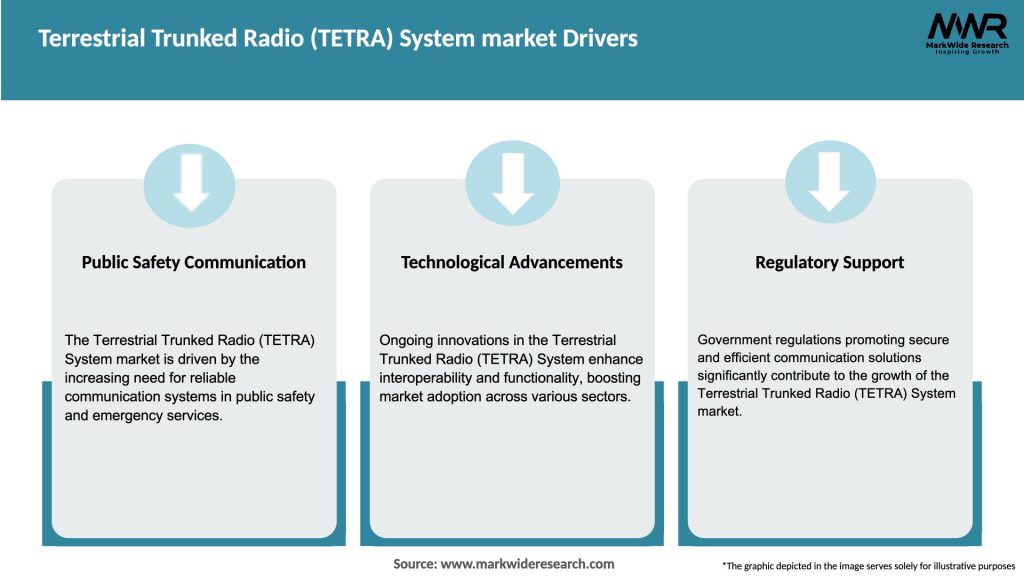 Terrestrial Trunked Radio (TETRA) System market Drivers

MWR
MarkWide Research
Inspiring Growth

Public Safety Communication

The Terrestrial Trunked Radio (TETRA) System market is driven by the increasing need for reliable communication systems in public safety and emergency services.

Technological Advancements

Ongoing innovations in the Terrestrial Trunked Radio (TETRA) System enhance interoperability and functionality, boosting market adoption across various sectors.

Regulatory Support

Government regulations promoting secure and efficient communication solutions significantly contribute to the growth of the Terrestrial Trunked Radio (TETRA) System market.

Source: www.markwideresearch.com

*The graphic depicted in the image serves solely for illustrative purposes